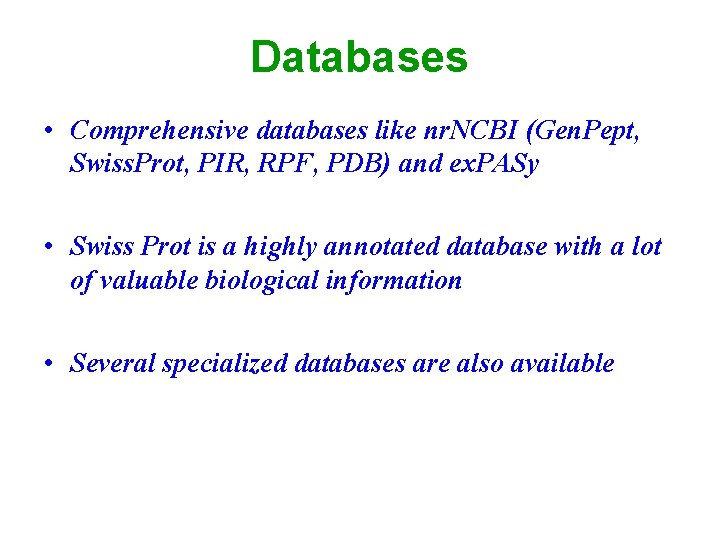 Databases

• Comprehensive databases like nrNCBI (GenPept, SwissProt, PIR, RPF, PDB) and exPASy

• Swiss Prot is a highly annotated database with a lot of valuable biological information

• Several specialized databases are also available